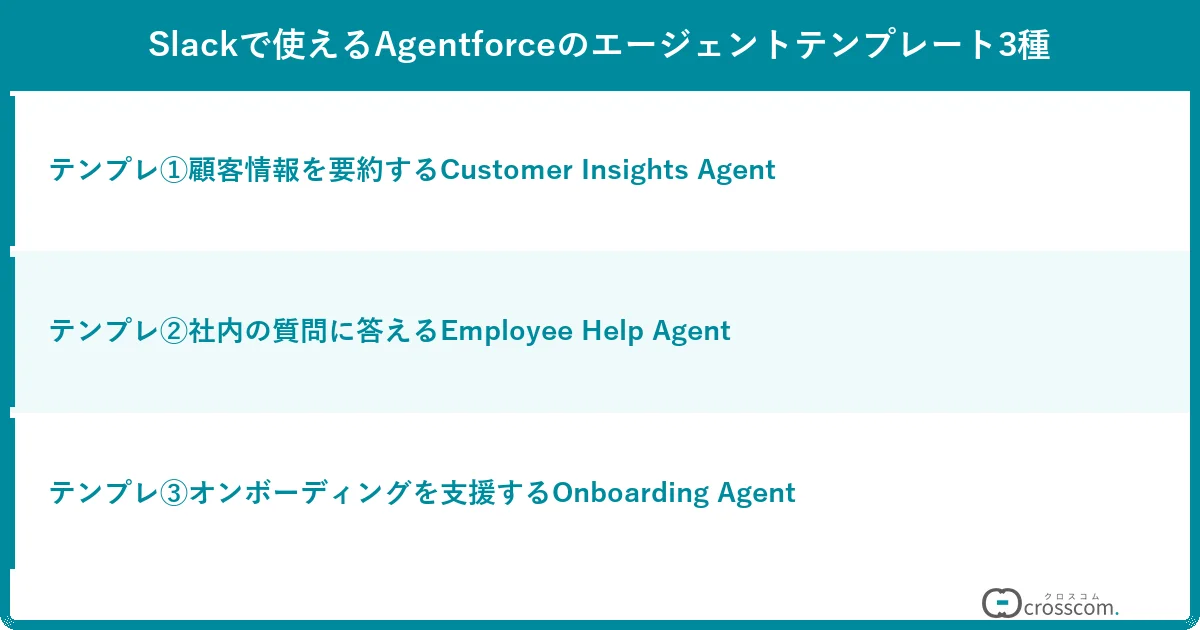 Slackで使えるAgentforceのエージェントテンプレート3種

テンプレ①顧客情報を要約するCustomer Insights Agent

テンプレ②社内の質問に答えるEmployee Help Agent

テンプレ③オンボーディングを支援するOnboarding Agent

クロスコム
crosscom.